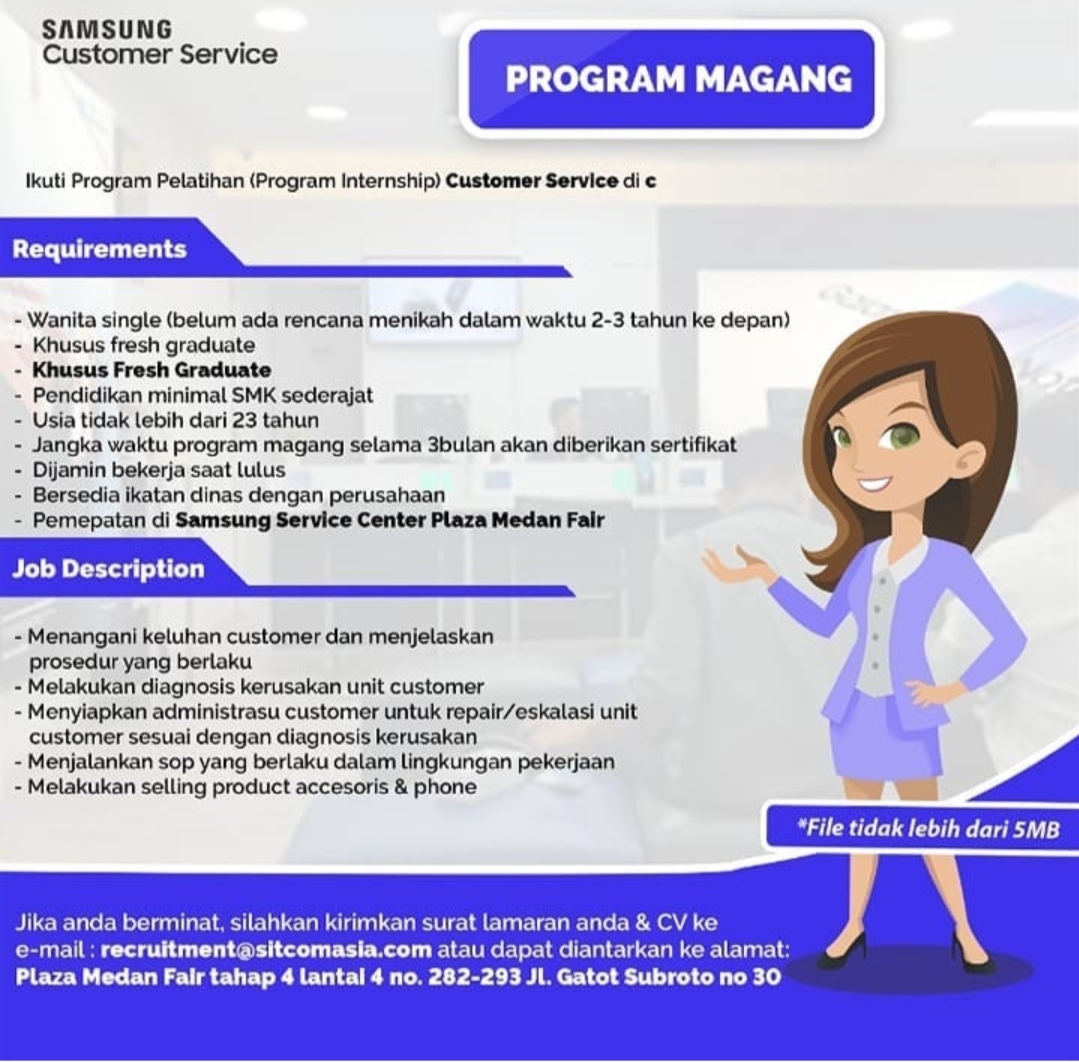 SAMSUNG
Customer Service

PROGRAM MAGANG

Ikuti Program Pelatihan (Program Internship) Customer Service di c

Requirements

- Wanita single (belum ada rencana menikah dalam waktu 2-3 tahun ke depan)
- Khusus fresh graduate
- Khusus Fresh Graduate
- Pendidikan minimal SMK sederajat
- Usia tidak lebih dari 23 tahun
- Jangka waktu program magang selama 3bulan akan diberikan sertifikat
- Dijamin bekerja saat lulus
- Bersedia ikatan dinas dengan perusahaan
- Pemepatan di Samsung Service Center Plaza Medan Fair

Job Description

- Menangani keluhan customer dan menjelaskan prosedur yang berlaku
- Melakukan diagnosis kerusakan unit customer
- Menyiapkan administrasu customer untuk repair/eskalasi unit customer sesuai dengan diagnosis kerusakan
- Menjalankan sop yang berlaku dalam lingkungan pekerjaan
- Melakukan selling product accesoris & phone

*File tidak lebih dari 5MB

Jika anda berminat, silahkan kirimkan surat lamaran anda & CV ke e-mail : recruitment@sitcomasia.com atau dapat diantarkan ke alamat: Plaza Medan Fair tahap 4 lantal 4 no. 282-293 Jl. Gatot Subroto no 30